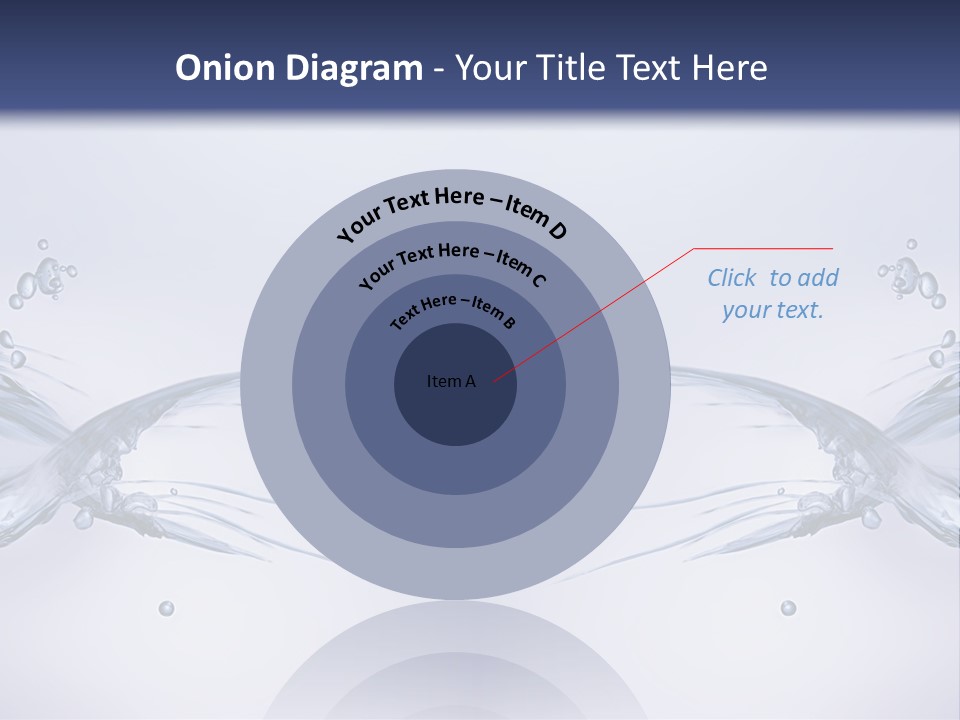 Onion Diagram - Your Title Text Here

Your Text Here – Item D

Your Text Here – Item C

Text Here – Item B

Item A

Click to add your text.